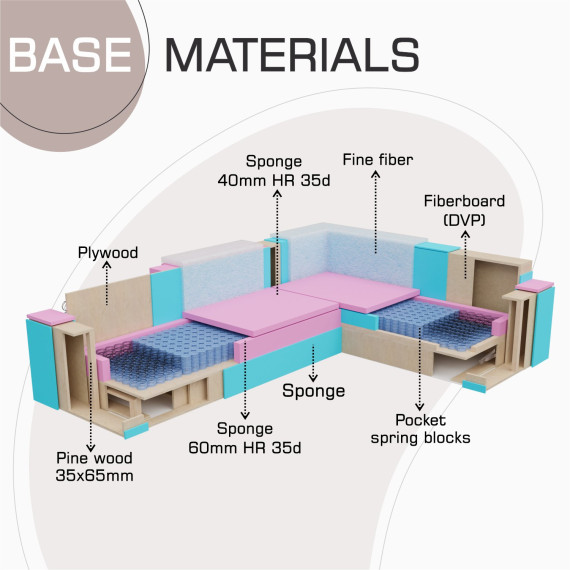 BASE MATERIALS

Sponge
40mm HR 35d

Fine fiber

Fiberboard
(DVP)

Plywood

Sponge

Sponge
60mm HR 35d

Pocket
spring blocks

Pine wood
35x65mm